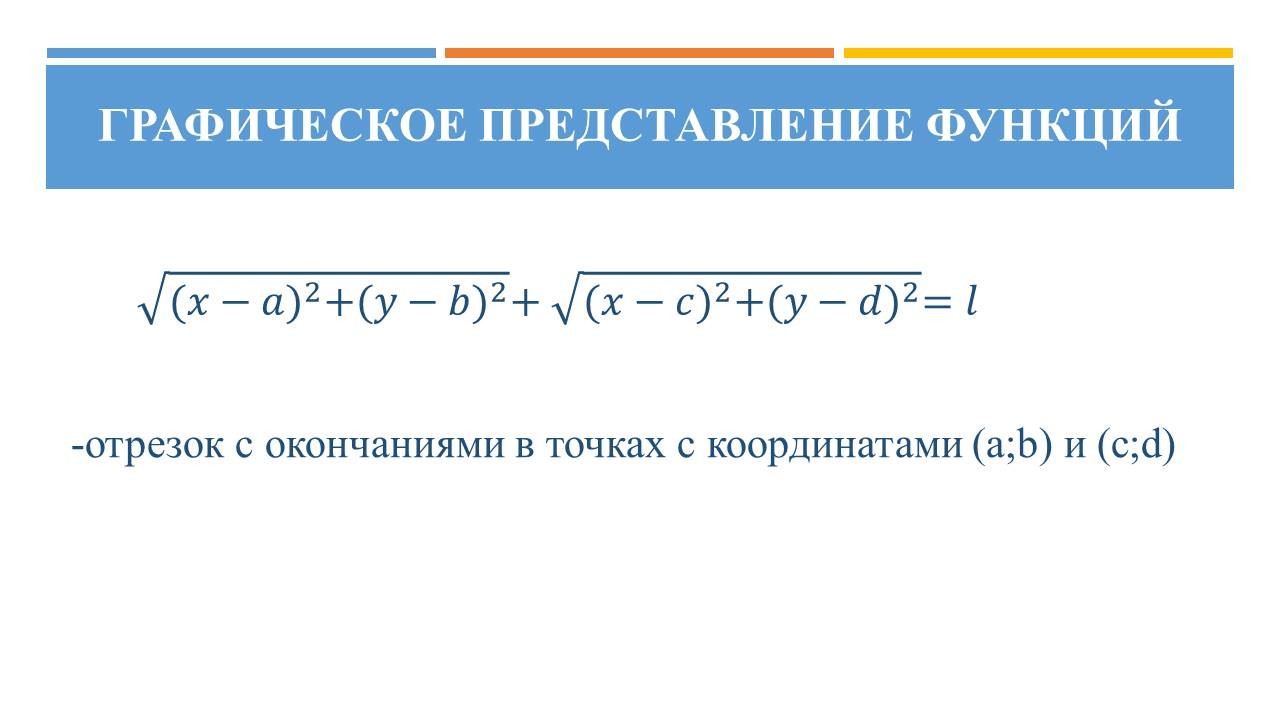 ГРАФИЧЕСКОЕ ПРЕДСТАВЛЕНИЕ ФУНКЦИЙ

$\sqrt{(x-a)^2+(y-b)^2}+\sqrt{(x-c)^2+(y-d)^2}=l$

-отрезок с окончаниями в точках с координатами (a;b) и (c;d)